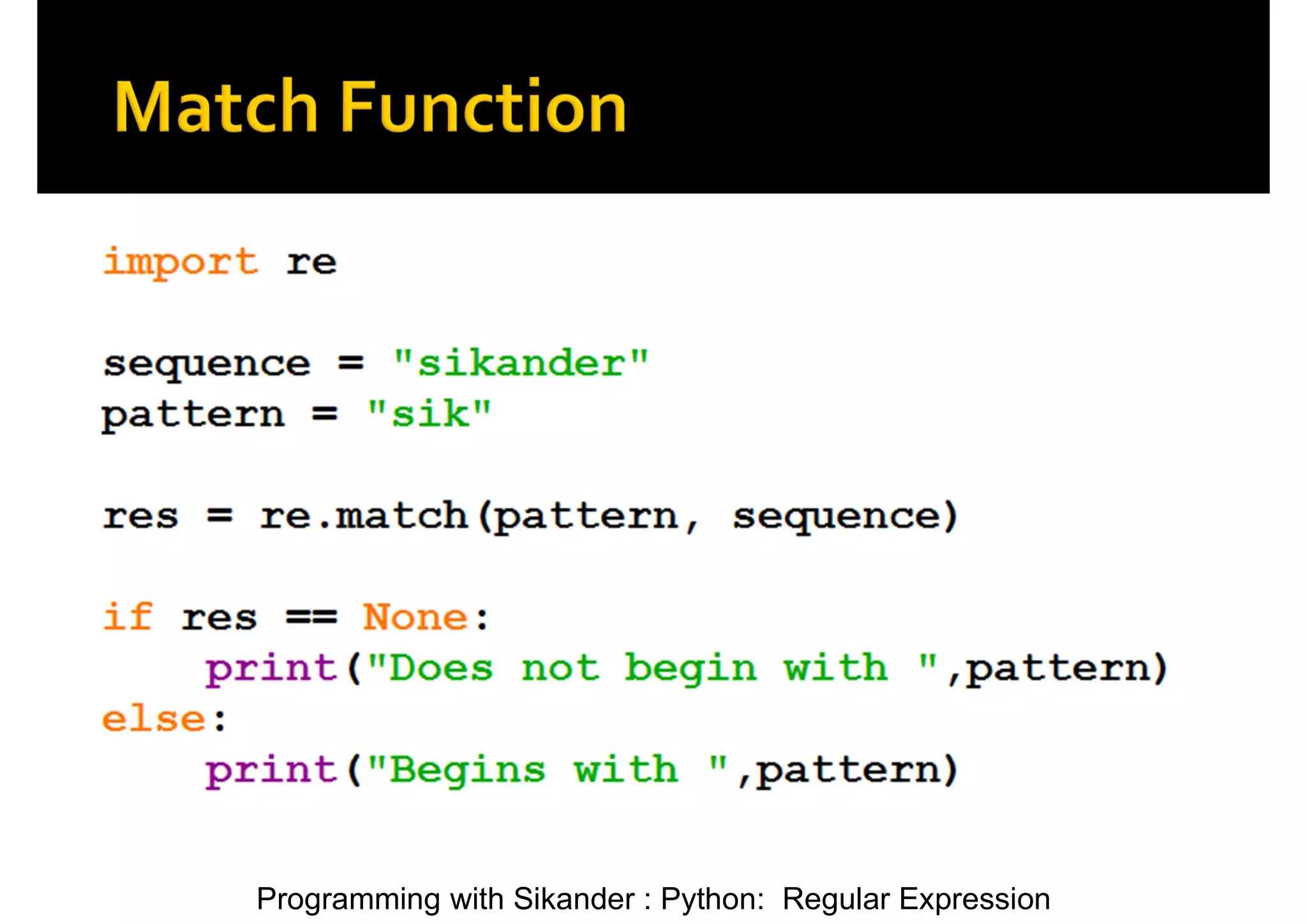 Match Function

import re

sequence = "sikander"
pattern = "sik"

res = re.match(pattern, sequence)

if res == None:
    print("Does not begin with ",pattern)
else:
    print("Begins with ",pattern)

Programming with Sikander : Python: Regular Expression